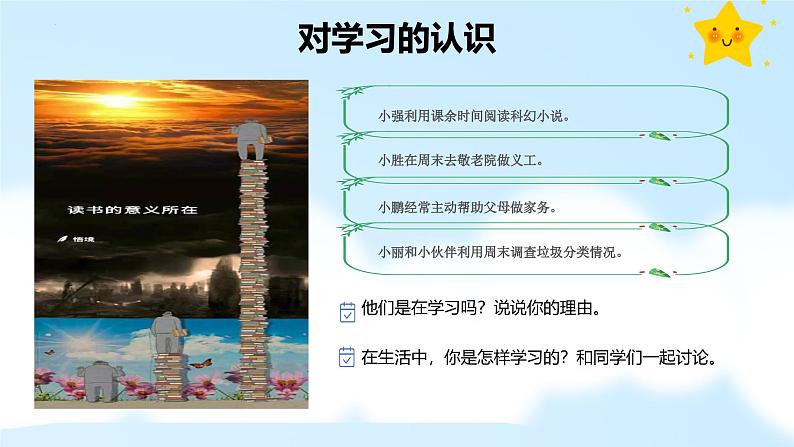 对学习的认识

读书的意义所在

悟境

小强利用课余时间阅读科幻小说。

小胜在周末去敬老院做义工。

小鹏经常主动帮助父母做家务。

小丽和小伙伴利用周末调查垃圾分类情况。

他们是在学习吗？说说你的理由。

在生活中，你是怎样学习的？和同学们一起讨论。